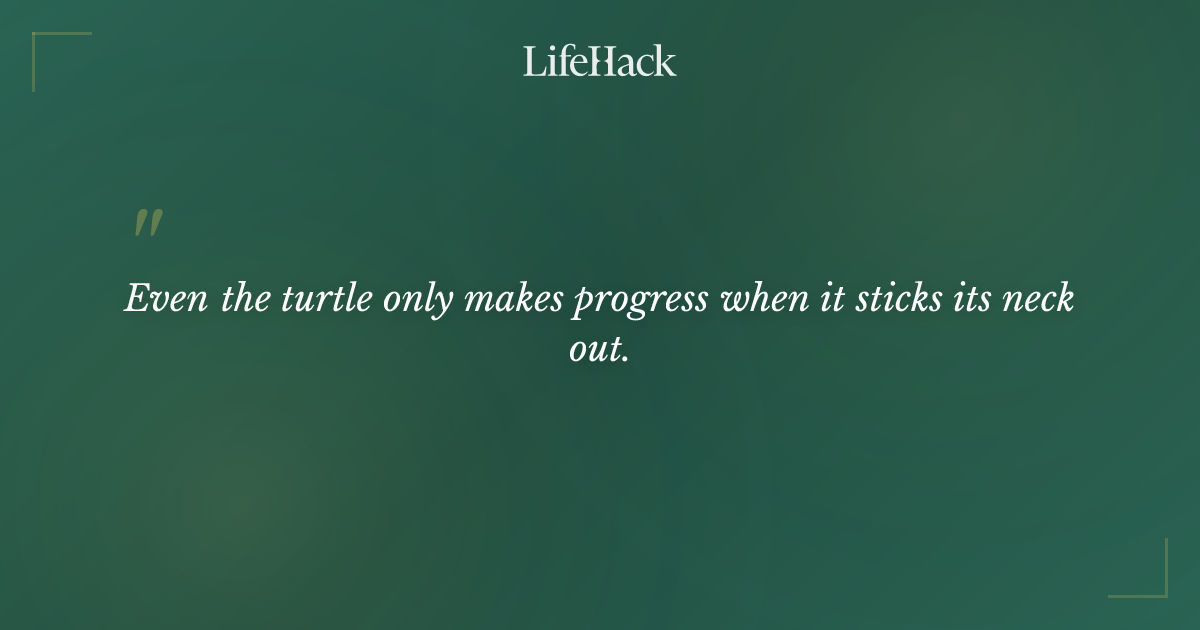 LifeHack

"

Even the turtle only makes progress when it sticks its neck out.